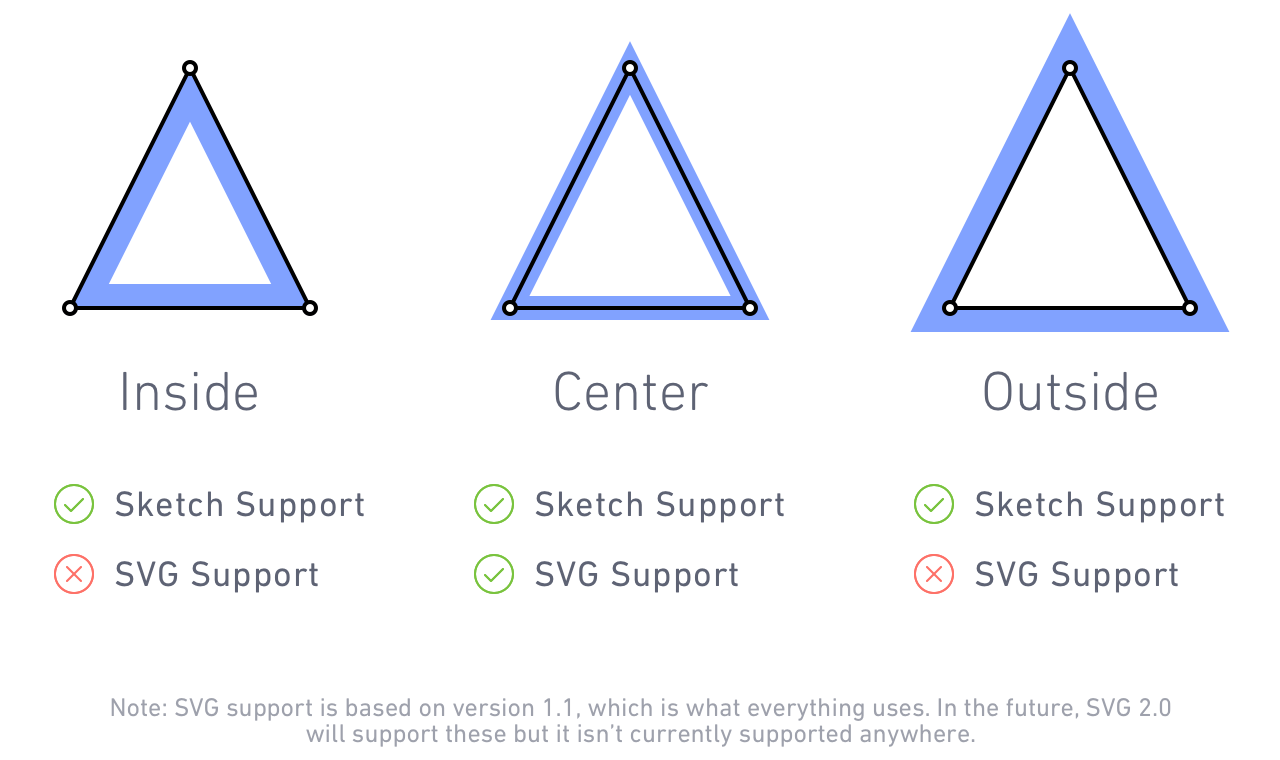 Inside

Sketch Support
SVG Support

Center

Sketch Support
SVG Support

Outside

Sketch Support
SVG Support

Note: SVG support is based on version 1.1, which is what everything uses. In the future, SVG 2.0 will support these but it isn't currently supported anywhere.